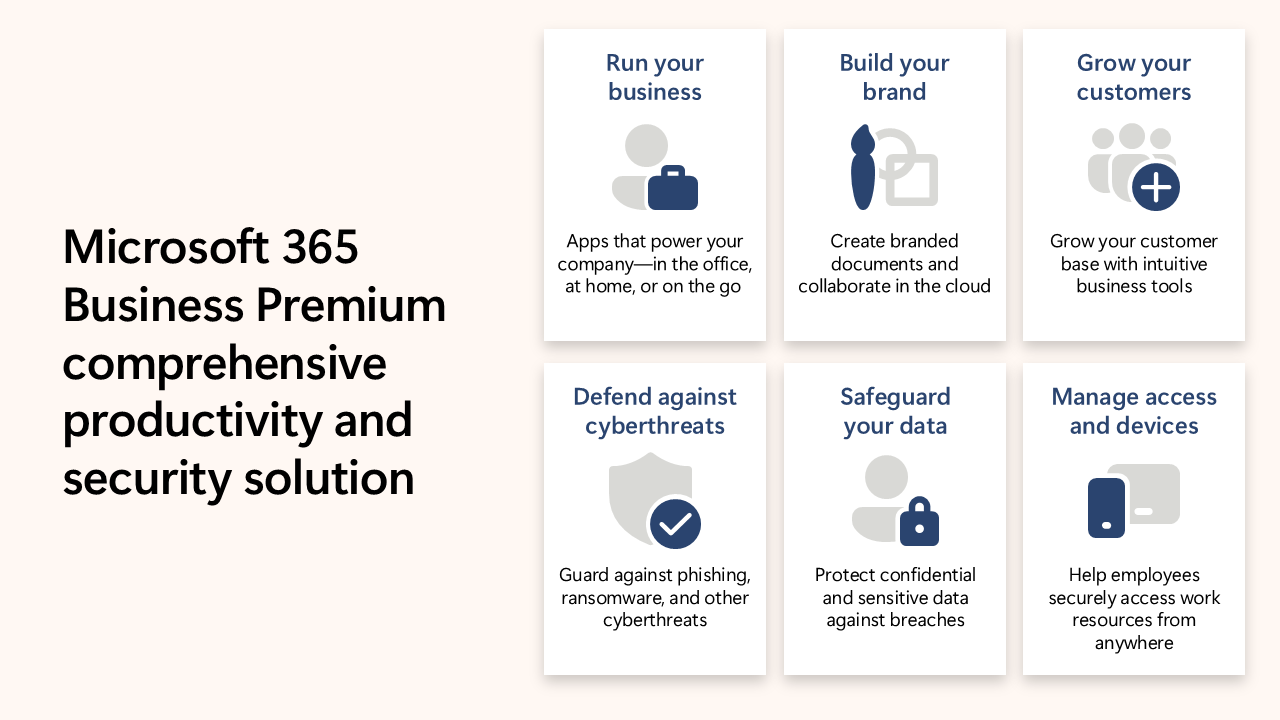 Microsoft 365 Business Premium comprehensive productivity and security solution

Run your business

Apps that power your company—in the office, at home, or on the go

Build your brand

Create branded documents and collaborate in the cloud

Grow your customers

Grow your customer base with intuitive business tools

Defend against cyberthreats

Guard against phishing, ransomware, and other cyberthreats

Safeguard your data

Protect confidential and sensitive data against breaches

Manage access and devices

Help employees securely access work resources from anywhere